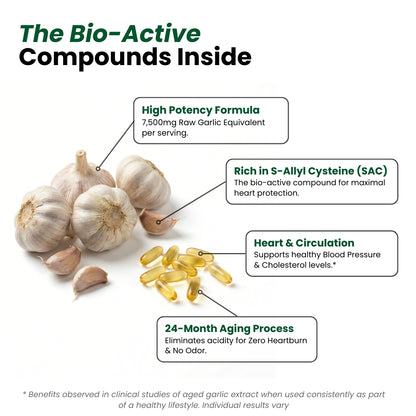 The Bio-Active Compounds Inside

High Potency Formula
7,500mg Raw Garlic Equivalent per serving.

Rich in S-Allyl Cysteine (SAC)
The bio-active compound for maximal heart protection.

Heart & Circulation
Supports healthy Blood Pressure & Cholesterol levels.*

24-Month Aging Process
Eliminates acidity for Zero Heartburn & No Odor.

* Benefits observed in clinical studies of aged garlic extract when used consistently as part of a healthy lifestyle. Individual results vary